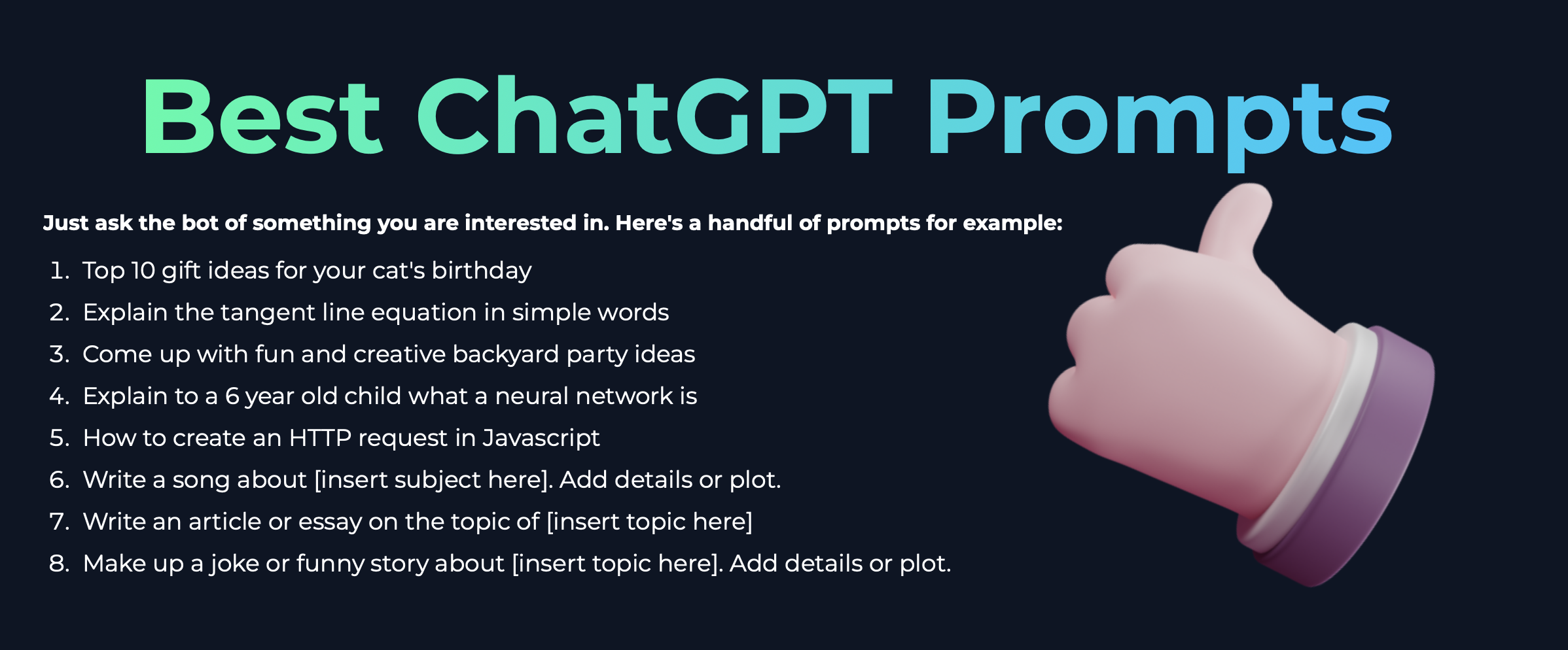 Best ChatGPT Prompts

Just ask the bot of something you are interested in. Here's a handful of prompts for example:

1. Top 10 gift ideas for your cat's birthday
2. Explain the tangent line equation in simple words
3. Come up with fun and creative backyard party ideas
4. Explain to a 6 year old child what a neural network is
5. How to create an HTTP request in Javascript
6. Write a song about [insert subject here]. Add details or plot.
7. Write an article or essay on the topic of [insert topic here]
8. Make up a joke or funny story about [insert topic here]. Add details or plot.